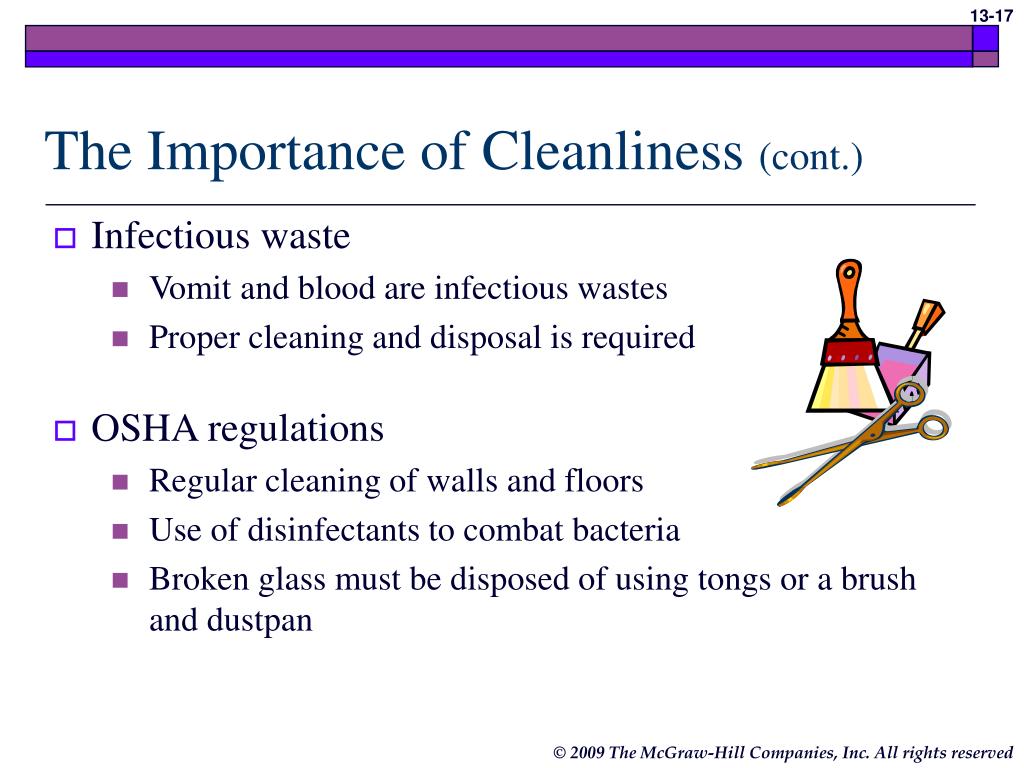 13-17

The Importance of Cleanliness (cont.)

Infectious waste

Vomit and blood are infectious wastes

Proper cleaning and disposal is required

OSHA regulations

Regular cleaning of walls and floors

Use of disinfectants to combat bacteria

Broken glass must be disposed of using tongs or a brush and dustpan

© 2009 The McGraw-Hill Companies, Inc. All rights reserved